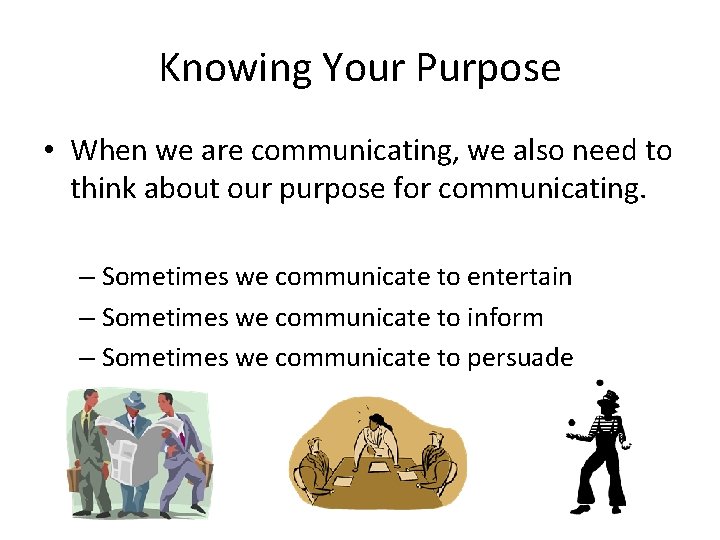 Knowing Your Purpose

• When we are communicating, we also need to think about our purpose for communicating.

– Sometimes we communicate to entertain
– Sometimes we communicate to inform
– Sometimes we communicate to persuade